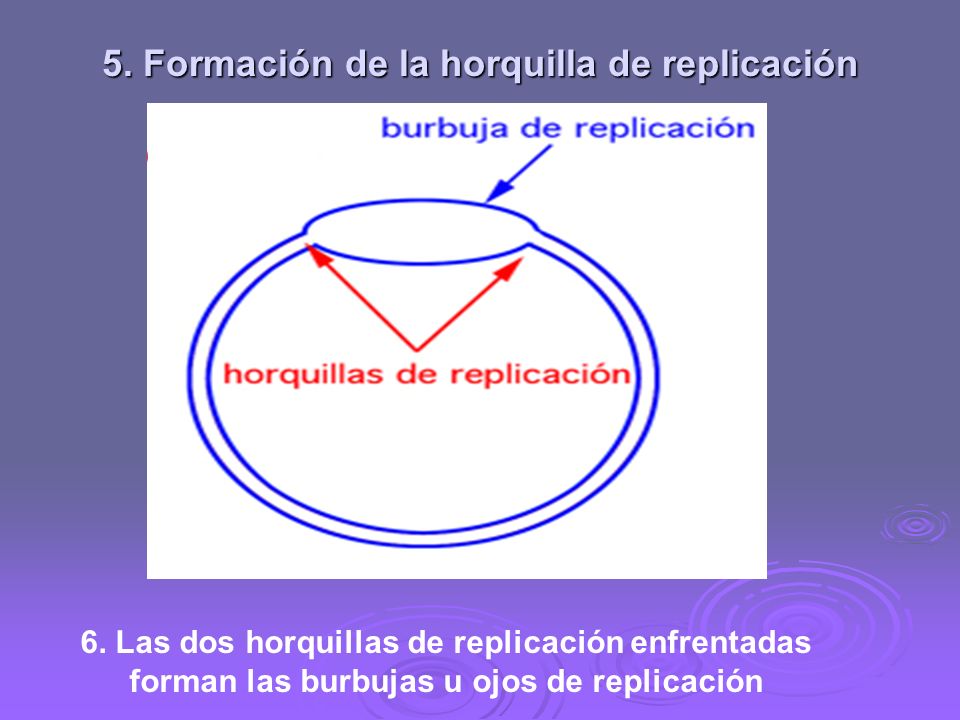 5. Formación de la horquilla de replicación

burbuja de replicación

horquillas de replicación

6. Las dos horquillas de replicación enfrentadas forman las burbujas u ojos de replicación